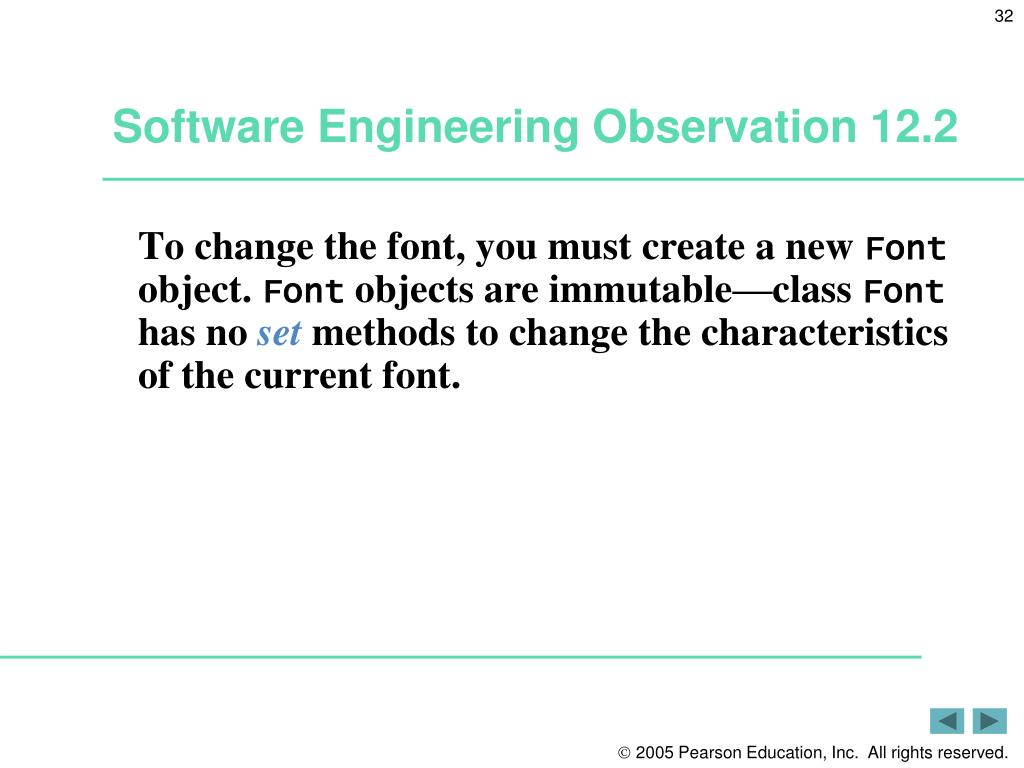 32

Software Engineering Observation 12.2

To change the font, you must create a new Font object. Font objects are immutable—class Font has no set methods to change the characteristics of the current font.

© 2005 Pearson Education, Inc. All rights reserved.